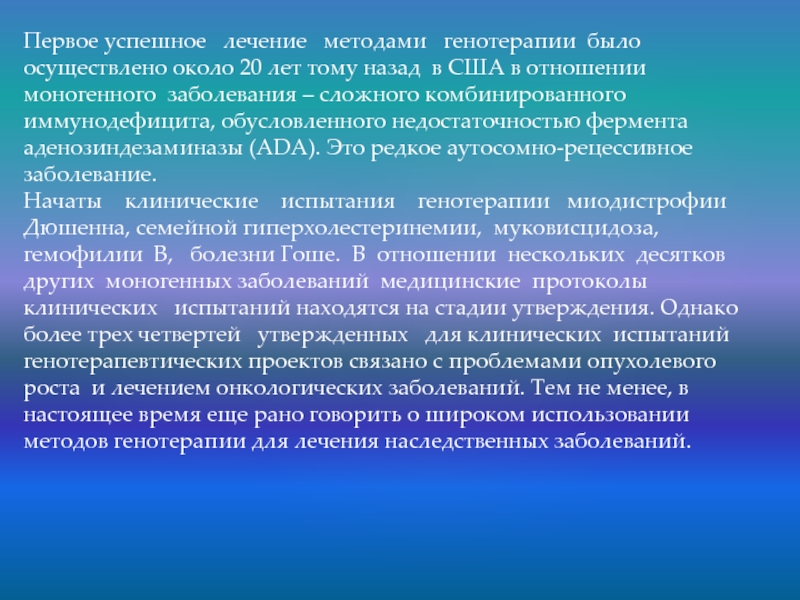 Первое успешное лечение методами генотерапии было осуществлено около 20 лет тому назад в США в отношении моногенного заболевания – сложного комбинированного иммунодефицита, обусловленного недостаточностью фермента аденозиндезаминазы (ADA). Это редкое аутосомно-рецессивное заболевание.
Начаты клинические испытания генотерапии миодистрофии Дюшенна, семейной гиперхолестеринемии, муковисцидоза, гемофилии В, болезни Гоше. В отношении нескольких десятков других моногенных заболеваний медицинские протоколы клинических испытаний находятся на стадии утверждения. Однако более трех четвертей утвержденных для клинических испытаний генотерапевтических проектов связано с проблемами опухолевого роста и лечением онкологических заболеваний. Тем не менее, в настоящее время еще рано говорить о широком использовании методов генотерапии для лечения наследственных заболеваний.